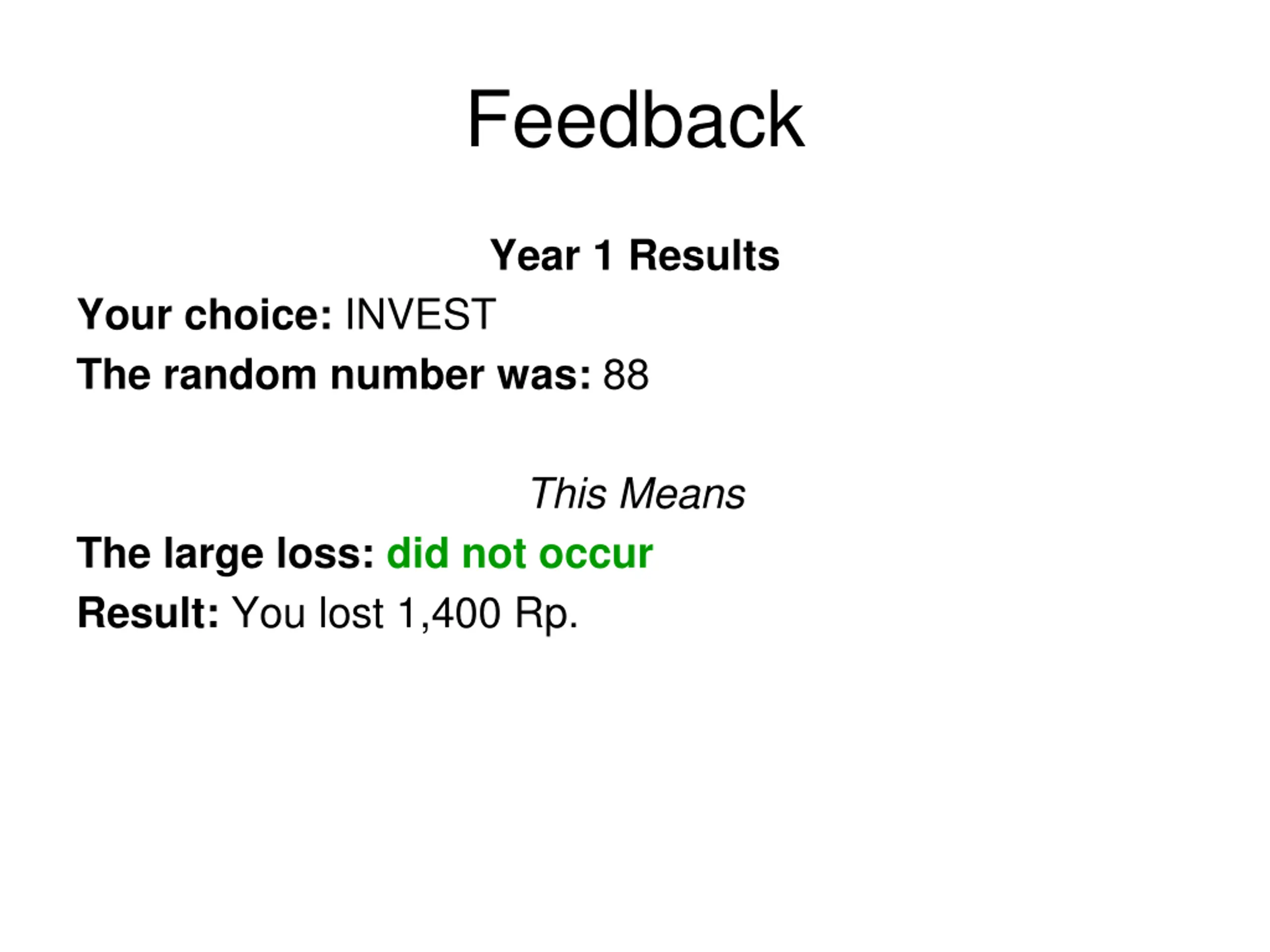 Feedback

Year 1 Results

Your choice: INVEST

The random number was: 88

This Means

The large loss: did not occur

Result: You lost 1,400 Rp.